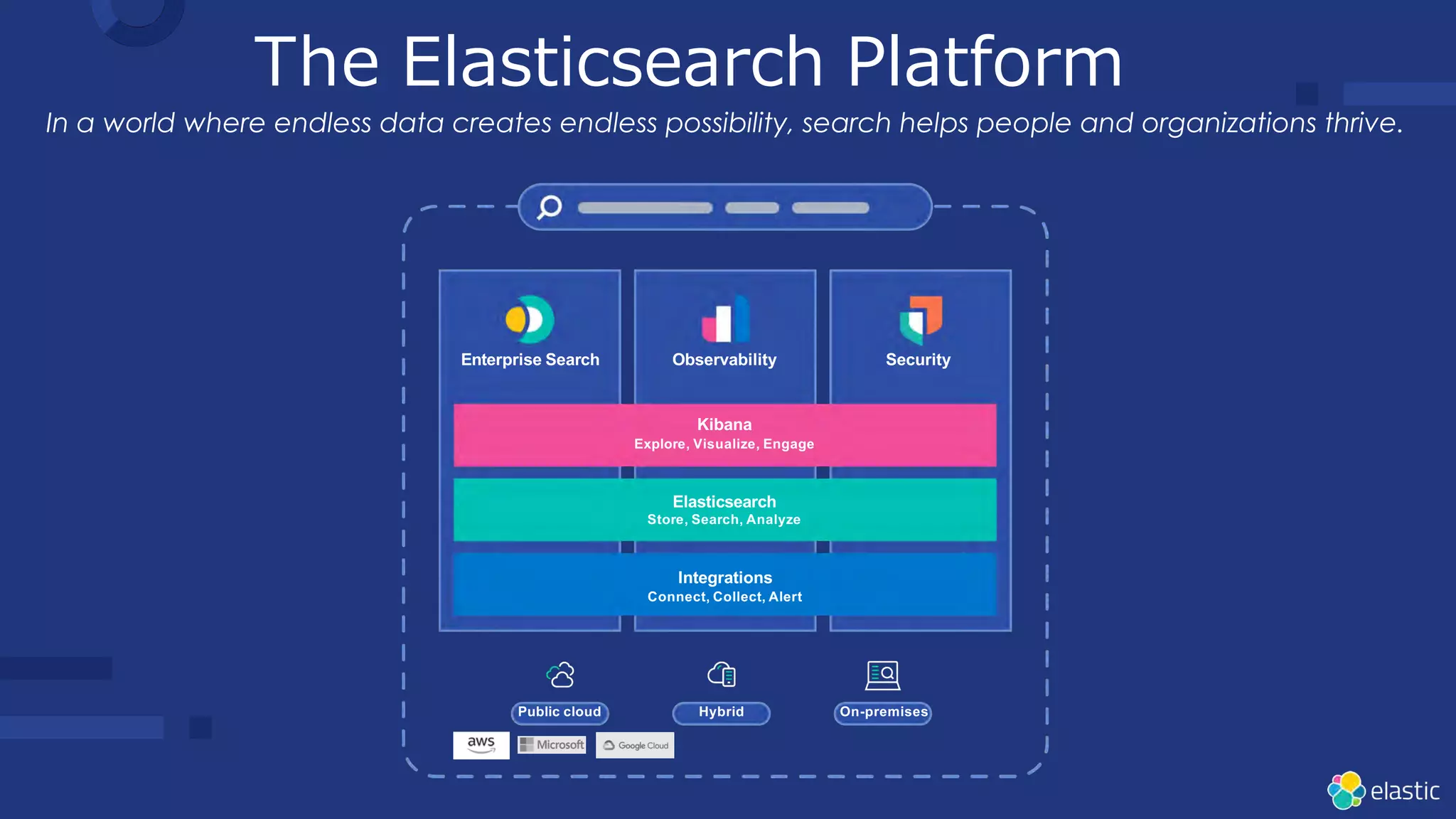 The Elasticsearch Platform

In a world where endless data creates endless possibility, search helps people and organizations thrive.

Enterprise Search

Observability

Security

Kibana
Explore, Visualize, Engage

Elasticsearch
Store, Search, Analyze

Integrations
Connect, Collect, Alert

Public cloud

Hybrid

On-premises

aws

Microsoft

Google Cloud

elastic